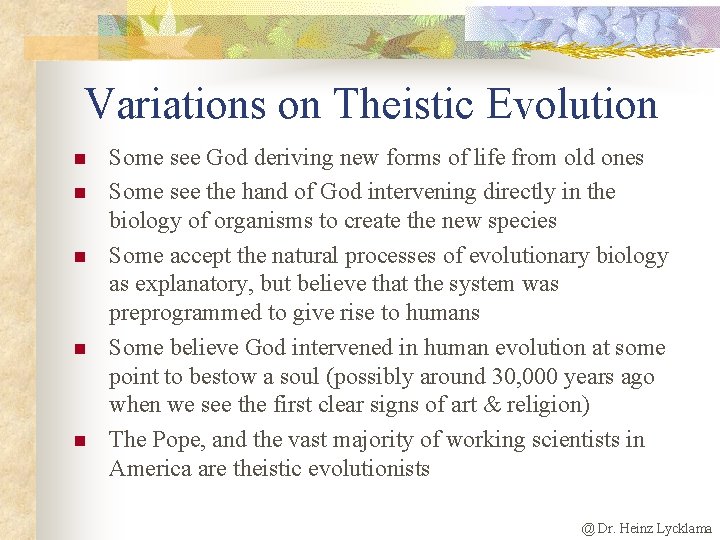 Variations on Theistic Evolution

- Some see God deriving new forms of life from old ones
- Some see the hand of God intervening directly in the biology of organisms to create the new species
- Some accept the natural processes of evolutionary biology as explanatory, but believe that the system was preprogrammed to give rise to humans
- Some believe God intervened in human evolution at some point to bestow a soul (possibly around 30,000 years ago when we see the first clear signs of art & religion)
- The Pope, and the vast majority of working scientists in America are theistic evolutionists

@ Dr. Heinz Lycklama